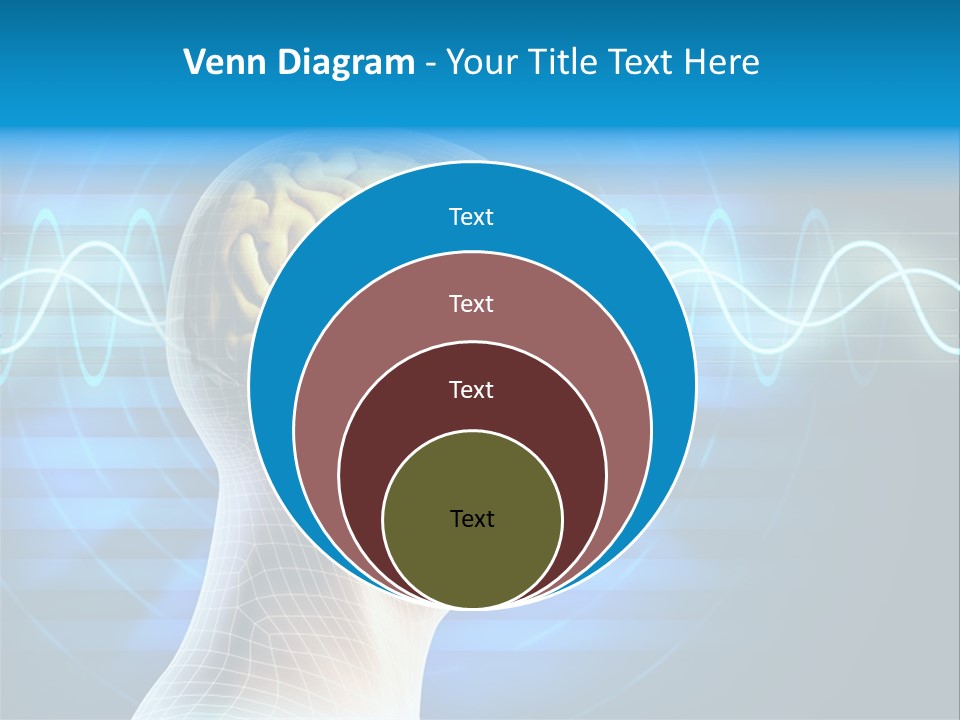 Venn Diagram - Your Title Text Here

Text

Text

Text

Text